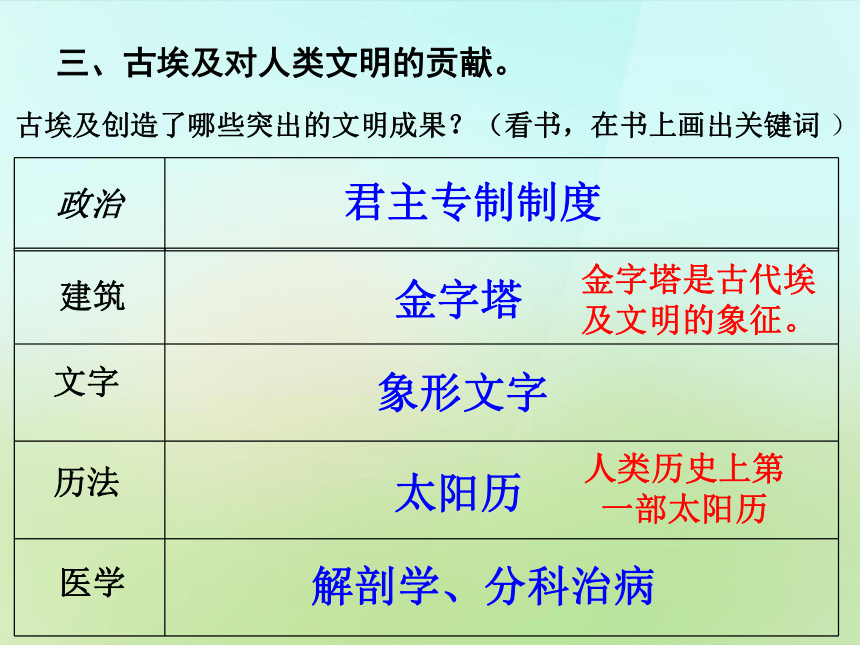 三、古埃及对人类文明的贡献。

古埃及创造了哪些突出的文明成果？（看书，在书上画出关键词 ）

| 政治 | 君主专制制度 |
|---|---|
| 建筑 | 金字塔 金字塔是古代埃及文明的象征。 |
| 文字 | 象形文字 |
| 历法 | 太阳历 人类历史上第一部太阳历 |
| 医学 | 解剖学、分科治病 |